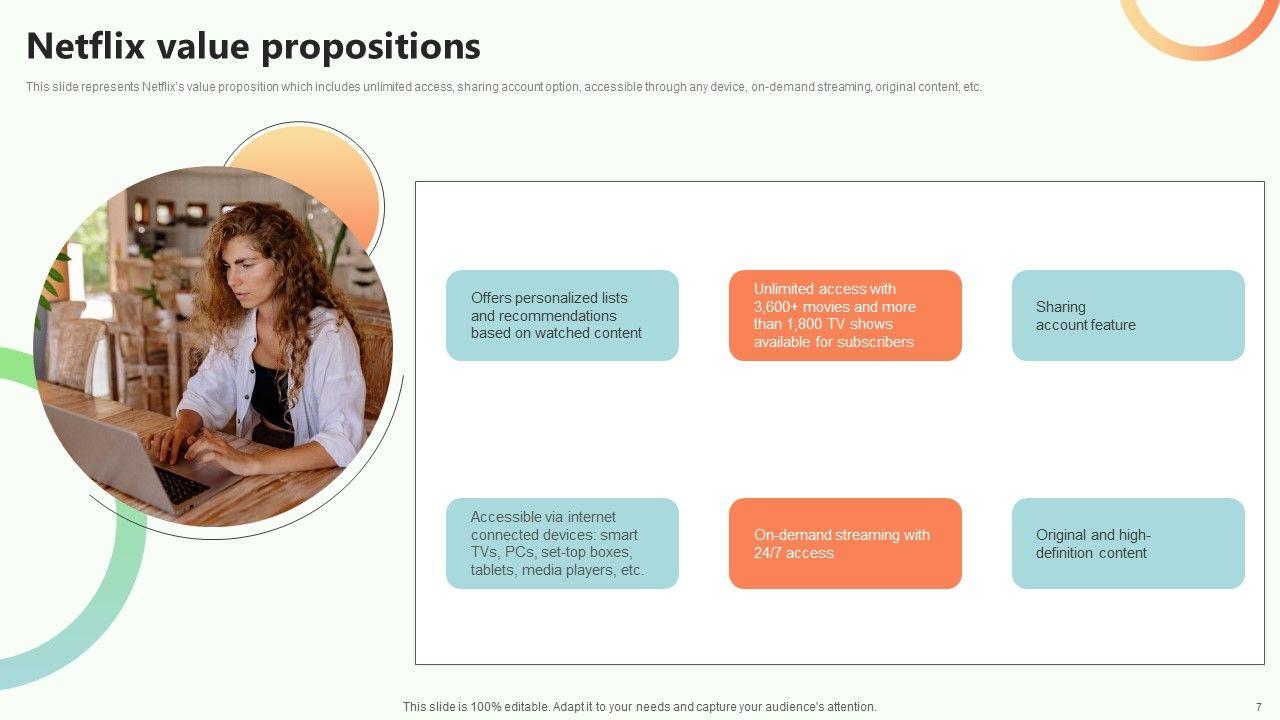 Netflix value propositions

This slide represents Netflix's value proposition which includes unlimited access, sharing account option, accessible through any device, on-demand streaming, original content, etc.

Offers personalized lists and recommendations based on watched content

Unlimited access with 3,600+ movies and more than 1,800 TV shows available for subscribers

Sharing account feature

Accessible via internet connected devices: smart TVs, PCs, set-top boxes, tablets, media players, etc.

On-demand streaming with 24/7 access

Original and high-definition content

This slide is 100% editable. Adapt it to your needs and capture your audience's attention.

7